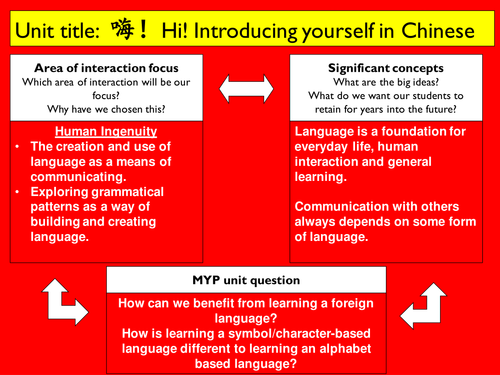 Unit title: 嗨！ Hi! Introducing yourself in Chinese

Area of interaction focus
Which area of interaction will be our focus?
Why have we chosen this?

Human Ingenuity
• The creation and use of language as a means of communicating.
• Exploring grammatical patterns as a way of building and creating language.

Significant concepts
What are the big ideas?
What do we want our students to retain for years into the future?

Language is a foundation for everyday life, human interaction and general learning.

Communication with others always depends on some form of language.

MYP unit question
How can we benefit from learning a foreign language?
How is learning a symbol/character-based language different to learning an alphabet based language?